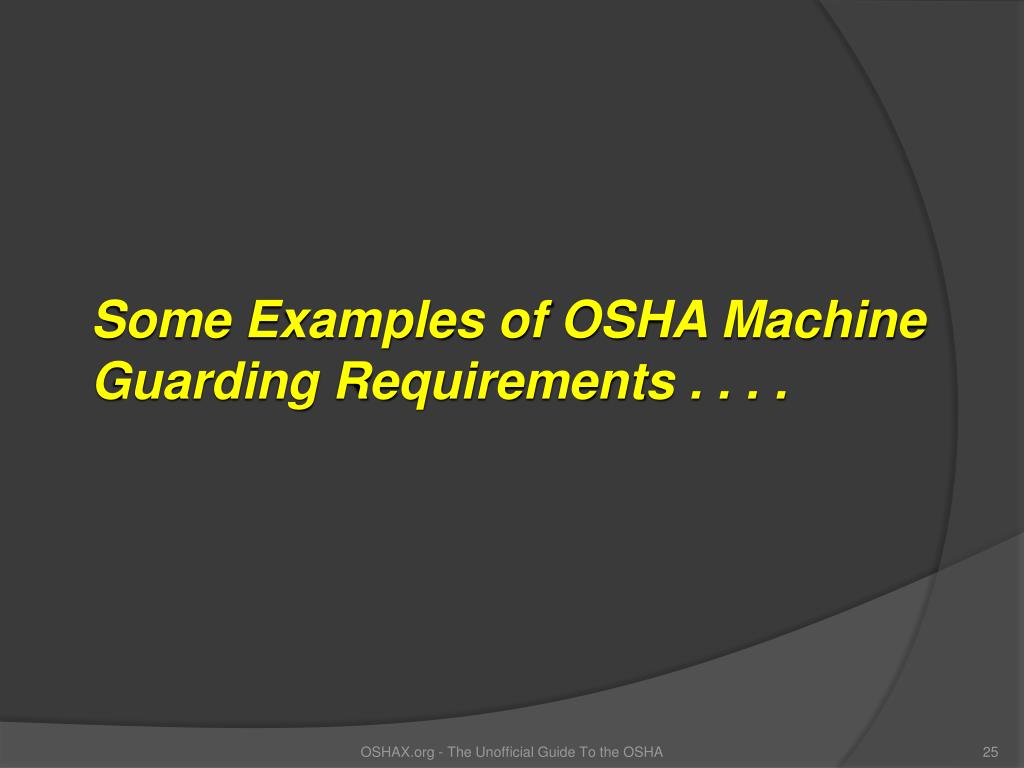 Some Examples of OSHA Machine Guarding Requirements . . . .

OSHAX.org - The Unofficial Guide To the OSHA

25